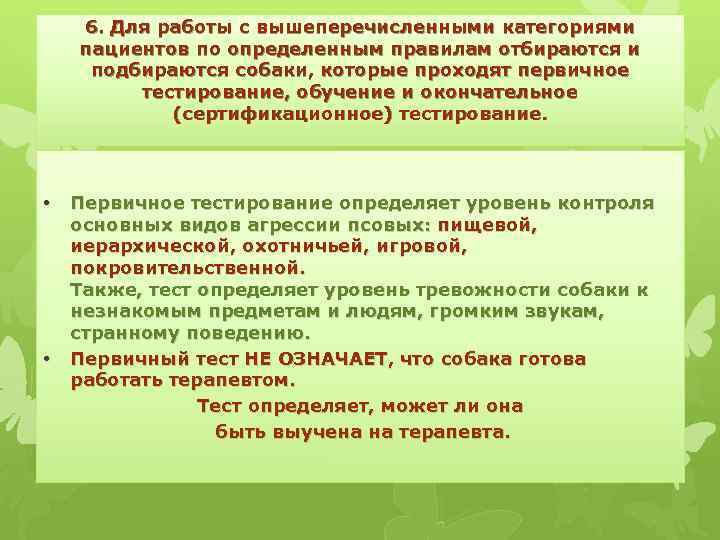 6. Для работы с вышеперечисленными категориями пациентов по определенным правилам отбираются и подбираются собаки, которые проходят первичное тестирование, обучение и окончательное (сертификационное) тестирование.

• Первичное тестирование определяет уровень контроля основных видов агрессии псовых: пищевой, иерархической, охотничьей, игровой, покровительственной.
Также, тест определяет уровень тревожности собаки к незнакомым предметам и людям, громким звукам, странному поведению.

• Первичный тест НЕ ОЗНАЧАЕТ, что собака готова работать терапевтом.
Тест определяет, может ли она быть выучена на терапевта.